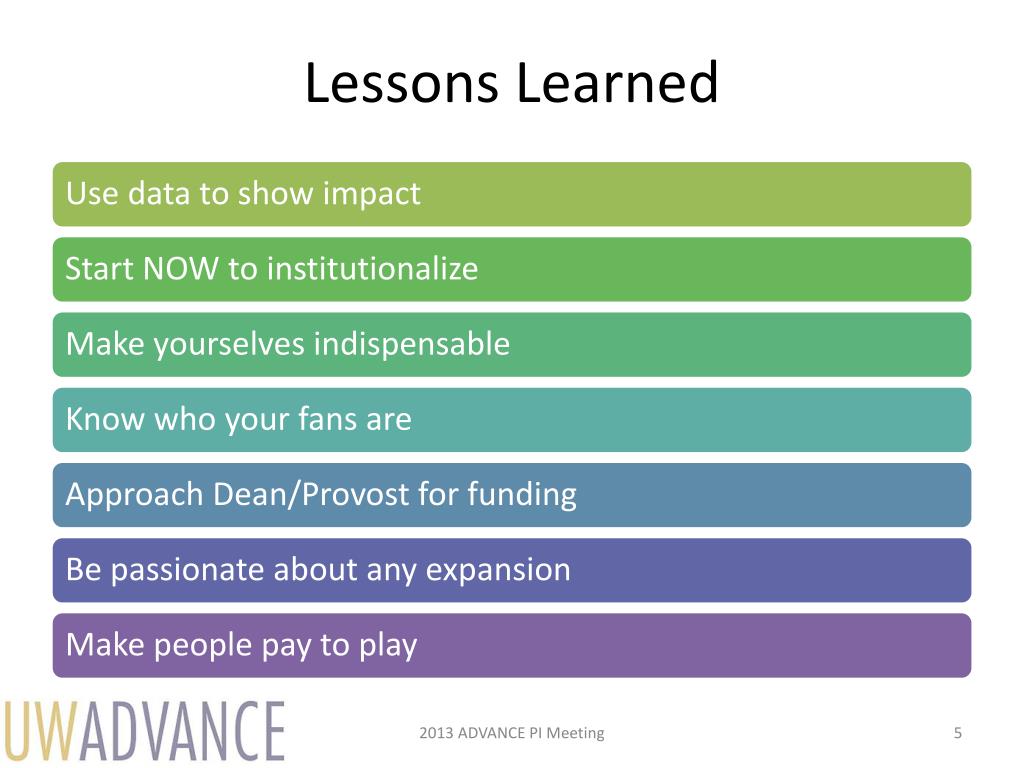 Lessons Learned

Use data to show impact

Start NOW to institutionalize

Make yourselves indispensable

Know who your fans are

Approach Dean/Provost for funding

Be passionate about any expansion

Make people pay to play

UWADVANCE

2013 ADVANCE PI Meeting

5